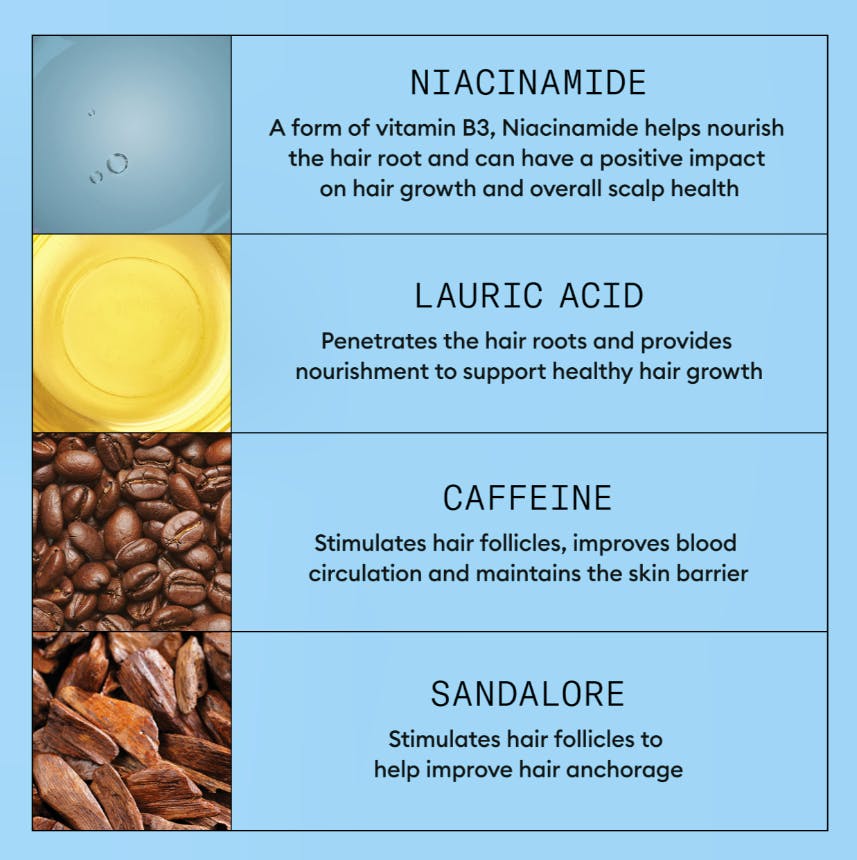 NIACINAMIDE

A form of vitamin B3, Niacinamide helps nourish the hair root and can have a positive impact on hair growth and overall scalp health

LAURIC ACID

Penetrates the hair roots and provides nourishment to support healthy hair growth

CAFFEINE

Stimulates hair follicles, improves blood circulation and maintains the skin barrier

SANDALORE

Stimulates hair follicles to help improve hair anchorage